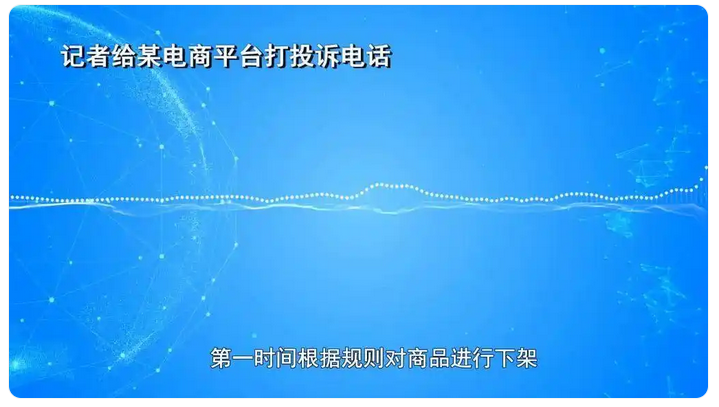 记者给某电商平台打投诉电话

第一时间根据规则对商品进行下架